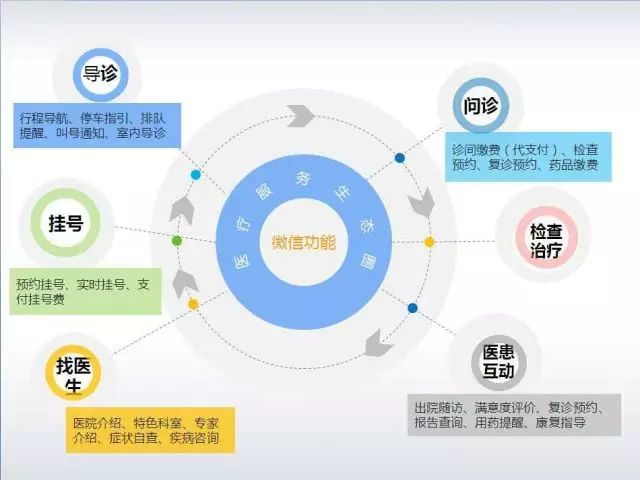 导诊

行程导航、停车指引、排队提醒、叫号通知、室内导诊

挂号

预约挂号、实时挂号、支付挂号费

找医生

医院介绍、特色科室、专家介绍、症状自查、疾病咨询

医疗服务生态圈

微信功能

问诊

诊间缴费（代支付）、检查预约、复诊预约、药品缴费

检查治疗

医患互动

出院随访、满意度评价、复诊预约、报告查询、用药提醒、康复指导